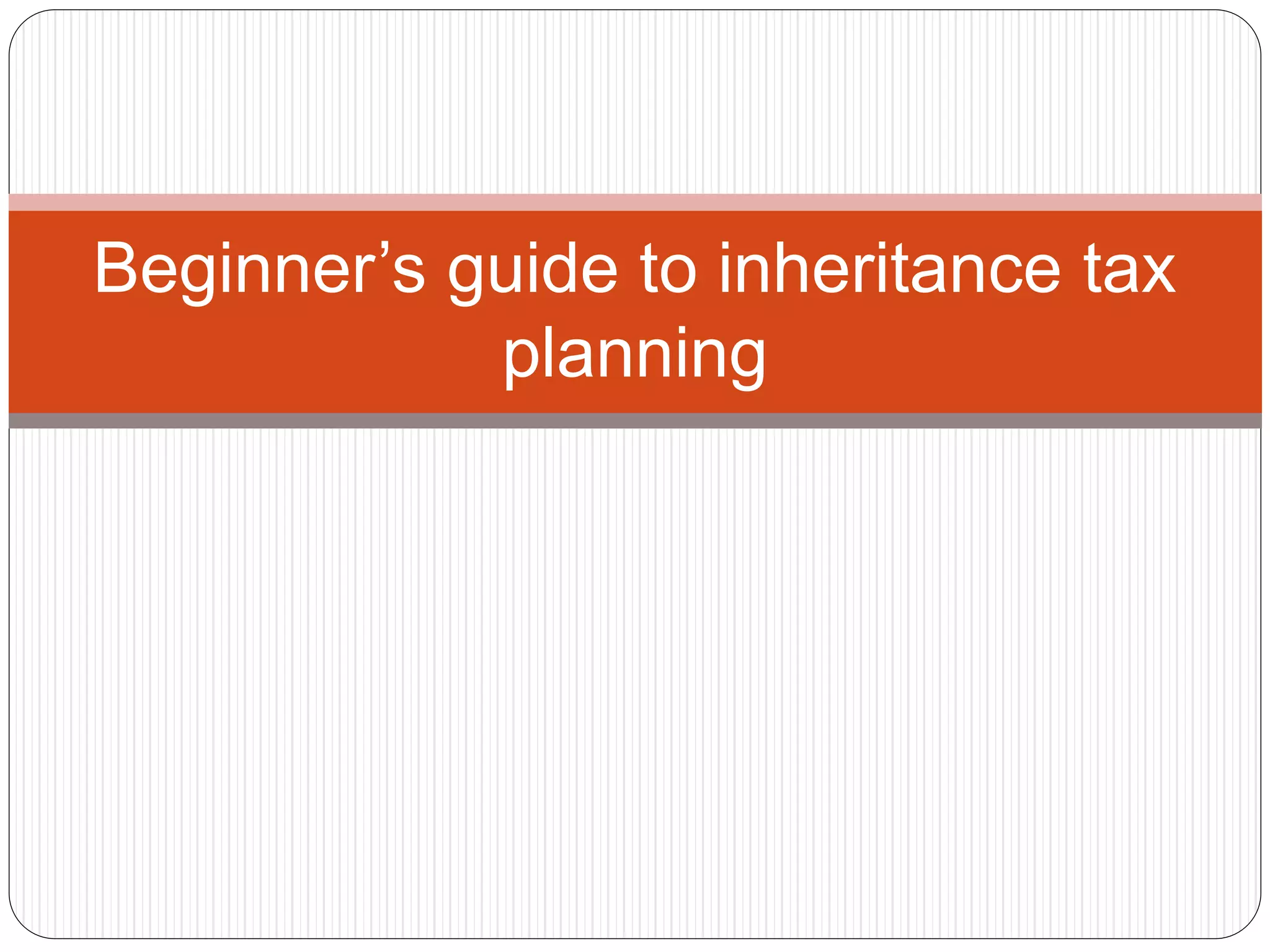 Beginner’s guide to inheritance tax planning